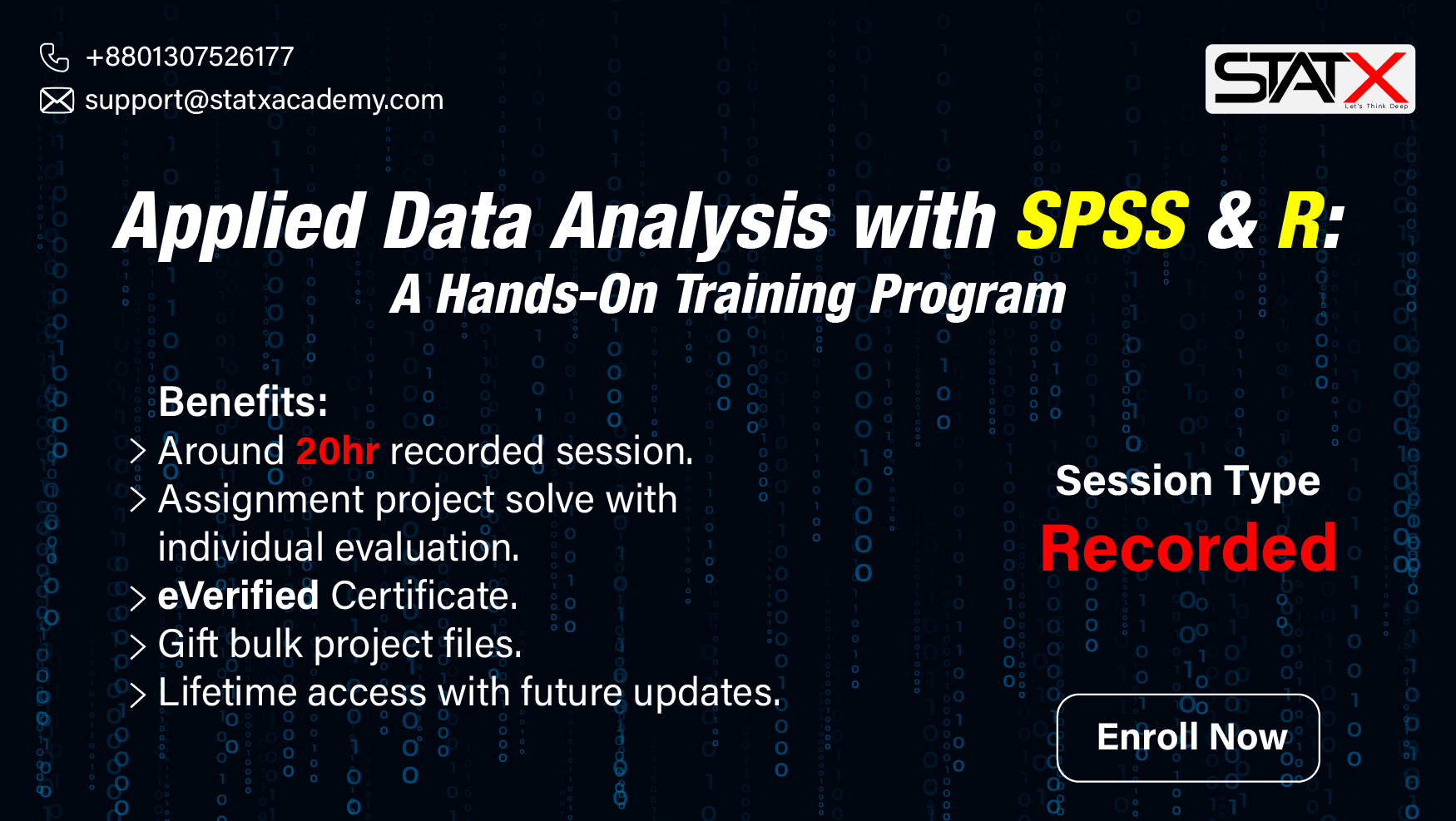 +8801307526177
support@statxacademy.com

STATX
Let's Think Deep

Applied Data Analysis with SPSS & R:
A Hands-On Training Program

Benefits:
> Around 20hr recorded session.
> Assignment project solve with individual evaluation.
> eVerified Certificate.
> Gift bulk project files.
> Lifetime access with future updates.

Session Type
Recorded

Enroll Now